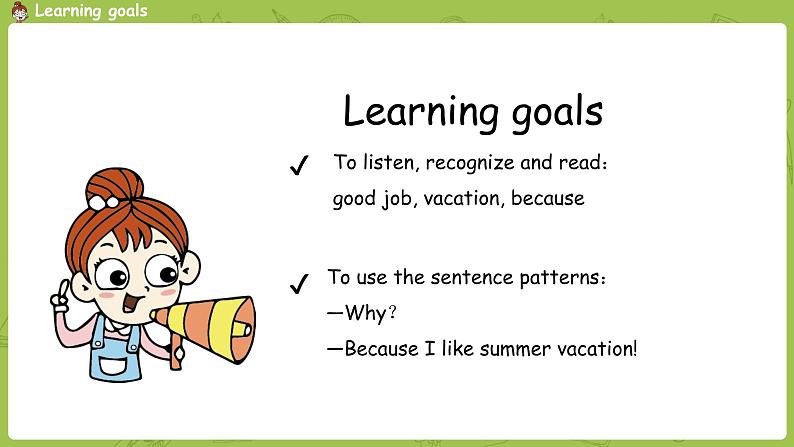 Learning goals

Learning goals

✓ To listen, recognize and read:
good job, vacation, because

✓ To use the sentence patterns:
—Why?
—Because I like summer vacation!